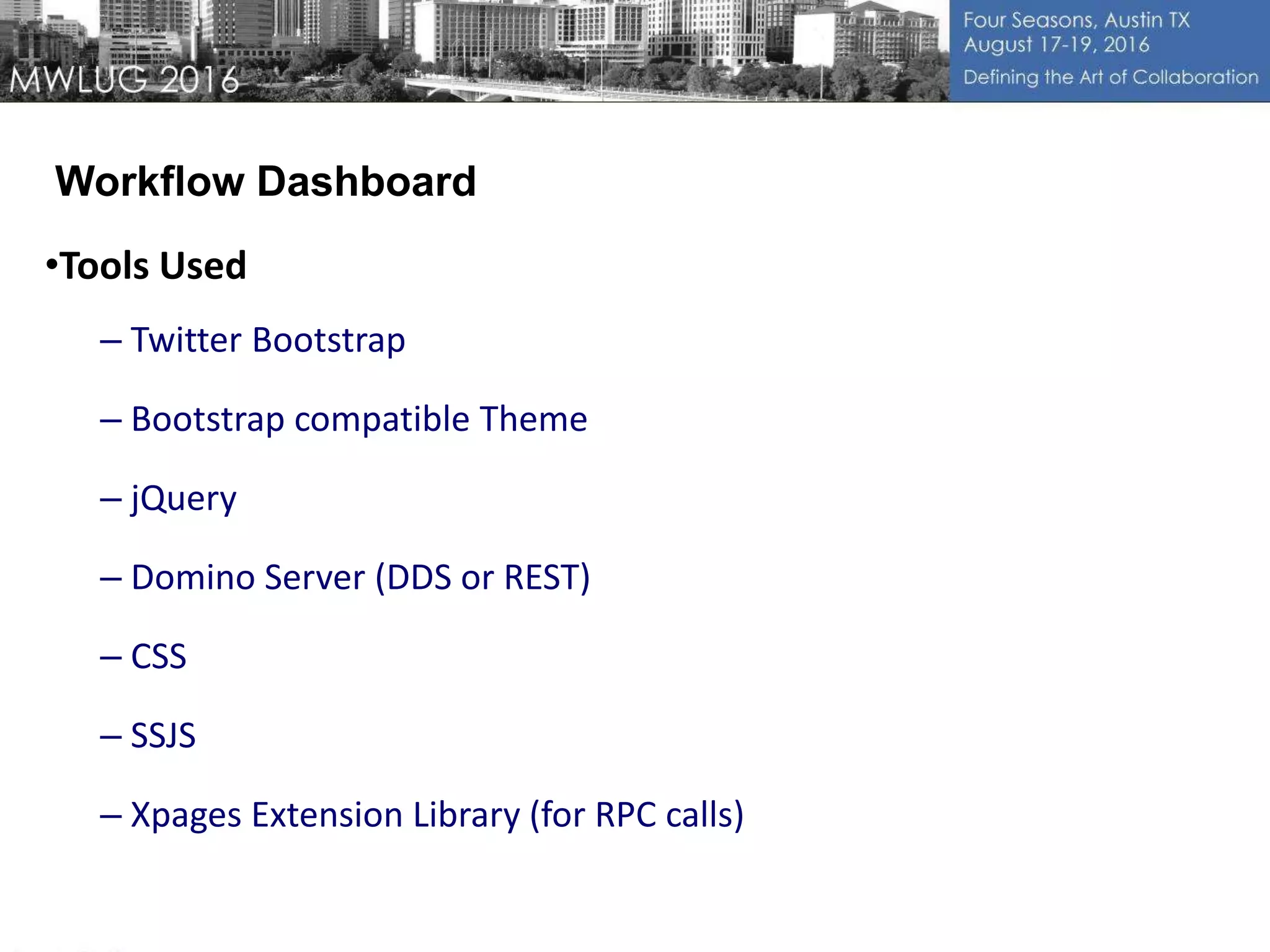 MWLUG 2016

Four Seasons, Austin TX
August 17-19, 2016
Defining the Art of Collaboration

Workflow Dashboard

•Tools Used

– Twitter Bootstrap

– Bootstrap compatible Theme

– jQuery

– Domino Server (DDS or REST)

– CSS

– SSJS

– Xpages Extension Library (for RPC calls)